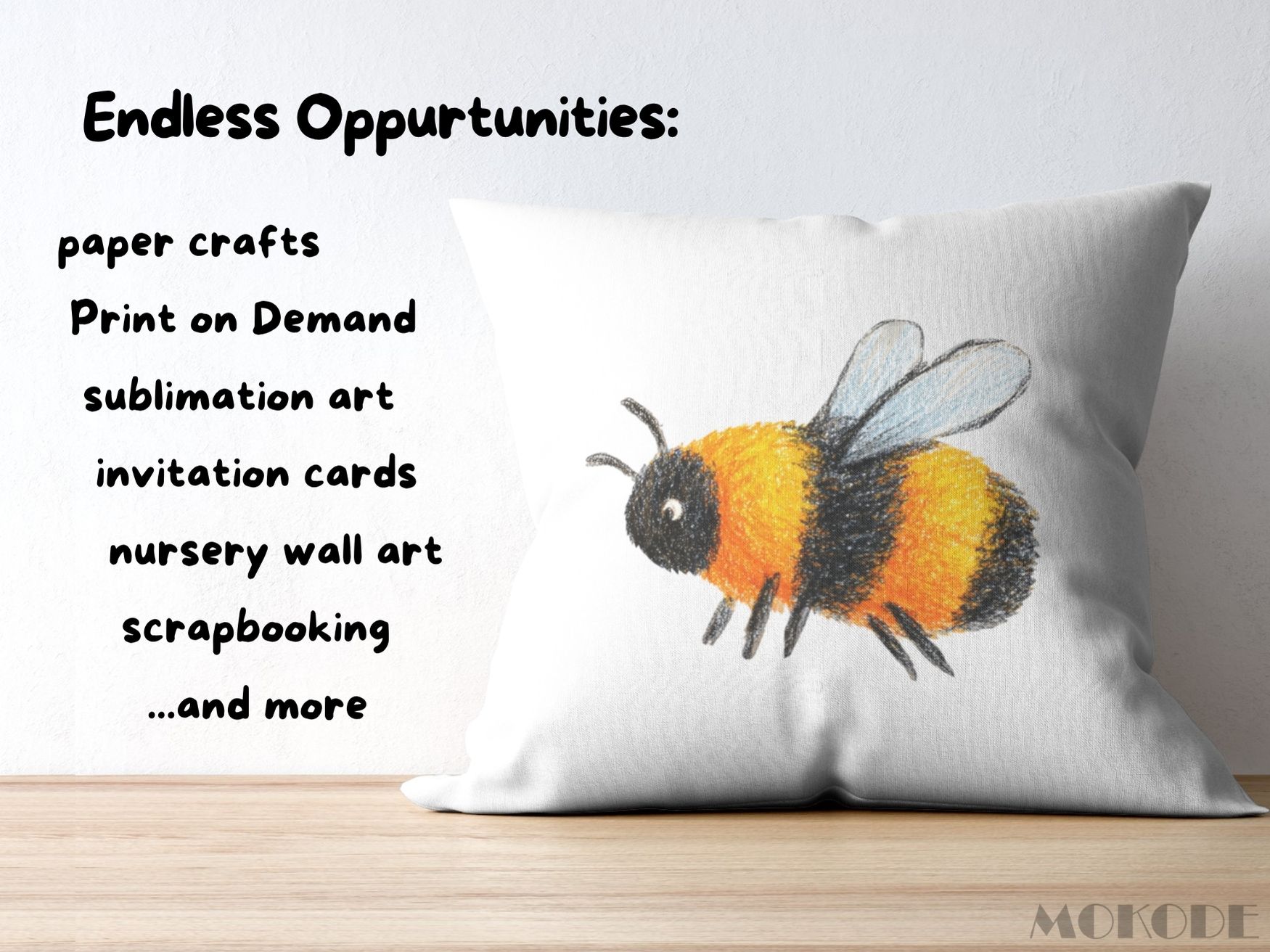 Endless Oppurtunities:

paper crafts
Print on Demand
sublimation art
invitation cards
nursery wall art
scrapbooking
...and more

MOKODE